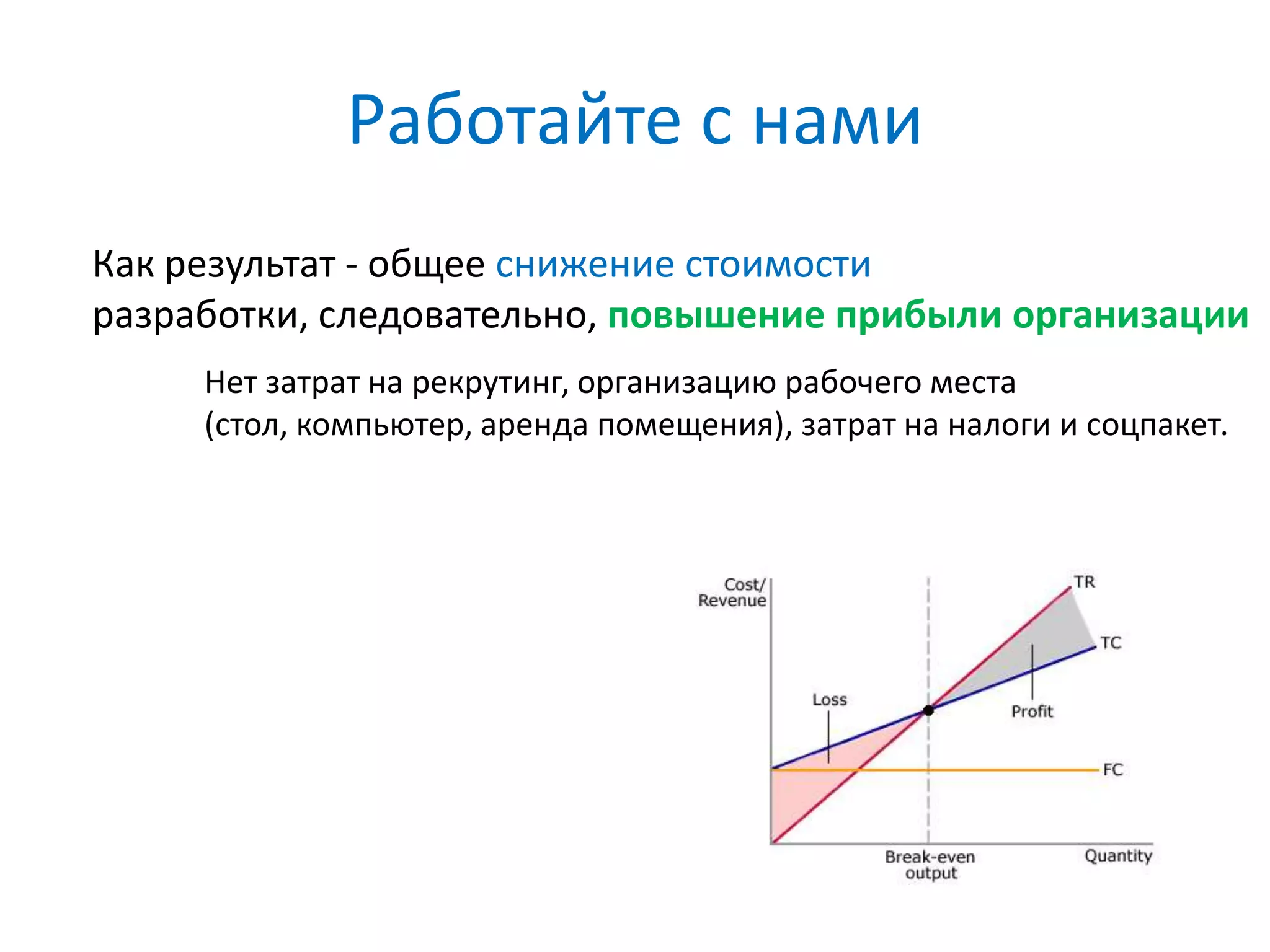 Работайте с нами

Как результат - общее снижение стоимости разработки, следовательно, повышение прибыли организации

Нет затрат на рекрутинг, организацию рабочего места (стол, компьютер, аренда помещения), затрат на налоги и соцпакет.

Cost/
Revenue
TR
TC
Loss
Profit
FC
Break-even
output
Quantity